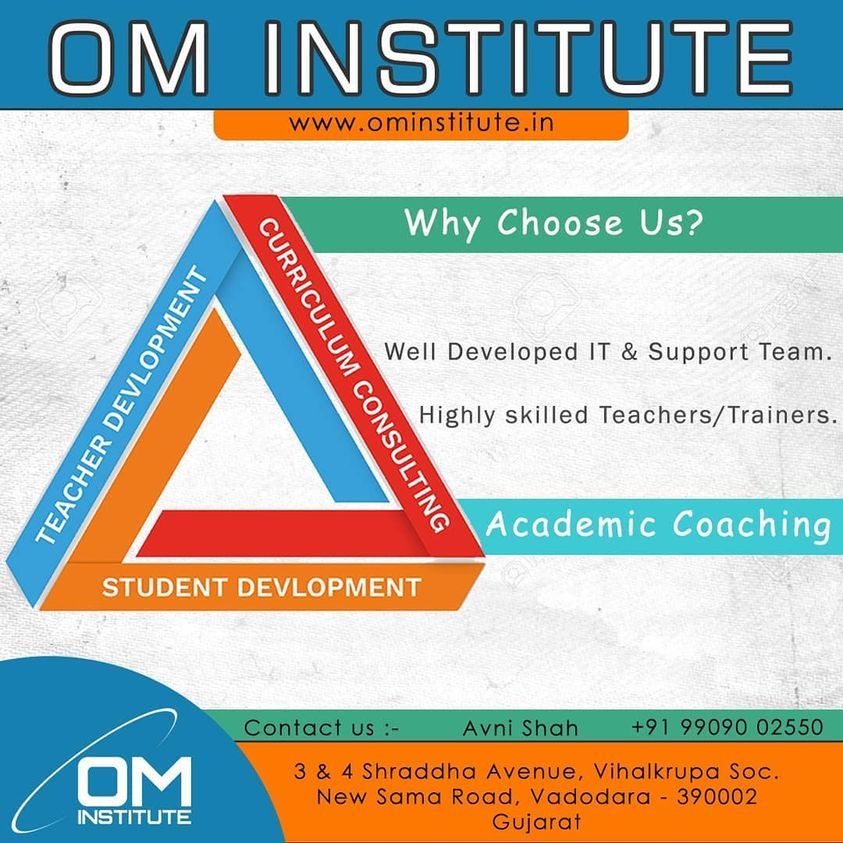 OM INSTITUTE

www.ominstitute.in

TEACHER DEVLOPMENT

CURRICULUM CONSULTING

STUDENT DEVLOPMENT

Why Choose Us?

Well Developed IT & Support Team.

Highly skilled Teachers/Trainers.

Academic Coaching

Contact us :- Avni Shah +91 99090 02550

OM INSTITUTE

3 & 4 Shraddha Avenue, Vihalkrupa Soc.
New Sama Road, Vadodara - 390002
Gujarat